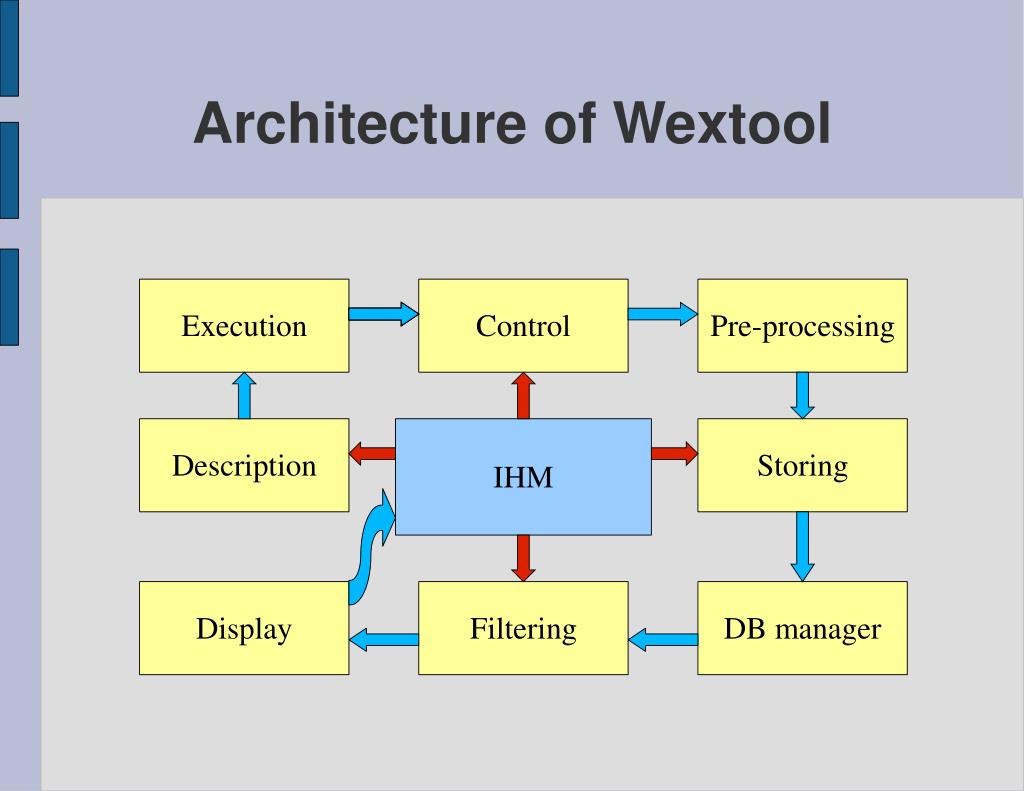 Architecture of Wextool

Execution

Control

Pre-processing

Description

IHM

Storing

Display

Filtering

DB manager